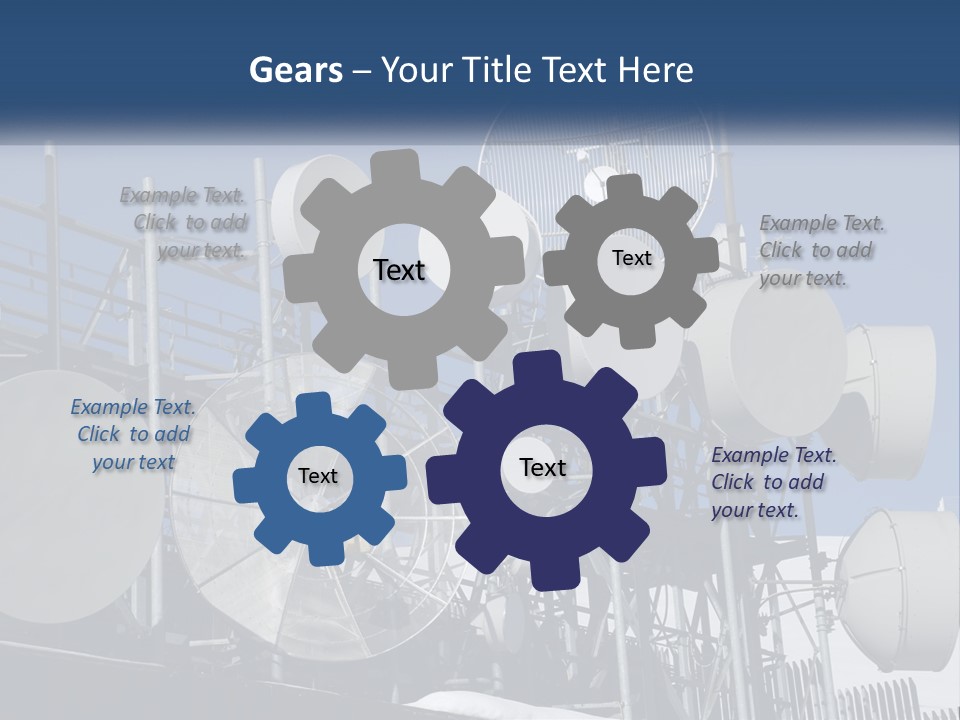 Gears – Your Title Text Here

Example Text. Click to add your text.

Text

Text

Example Text. Click to add your text.

Example Text. Click to add your text

Text

Text

Example Text. Click to add your text.